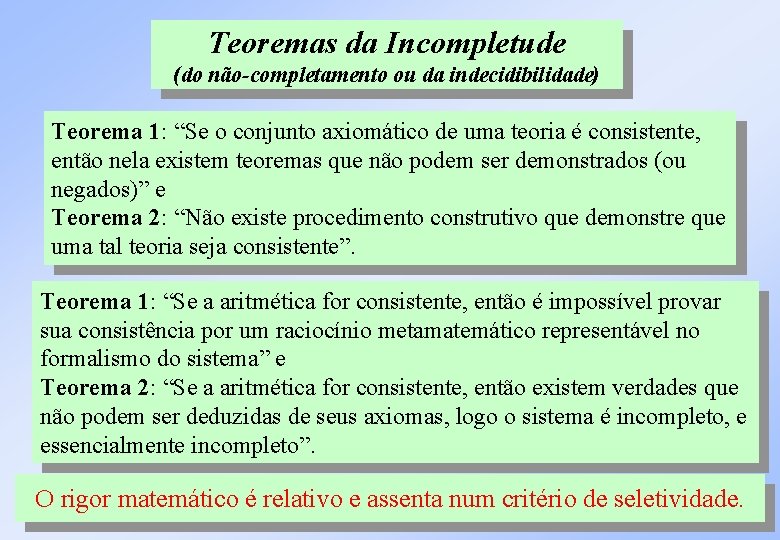 Teoremas da Incompletude
(do não-completamento ou da indecidibilidade)

Teorema 1: “Se o conjunto axiomático de uma teoria é consistente, então nela existem teoremas que não podem ser demonstrados (ou negados)” e
Teorema 2: “Não existe procedimento construtivo que demonstre que uma tal teoria seja consistente”.

Teorema 1: “Se a aritmética for consistente, então é impossível provar sua consistência por um raciocínio metamatemático representável no formalismo do sistema” e
Teorema 2: “Se a aritmética for consistente, então existem verdades que não podem ser deduzidas de seus axiomas, logo o sistema é incompleto, e essencialmente incompleto”.

O rigor matemático é relativo e assenta num critério de seletividade.